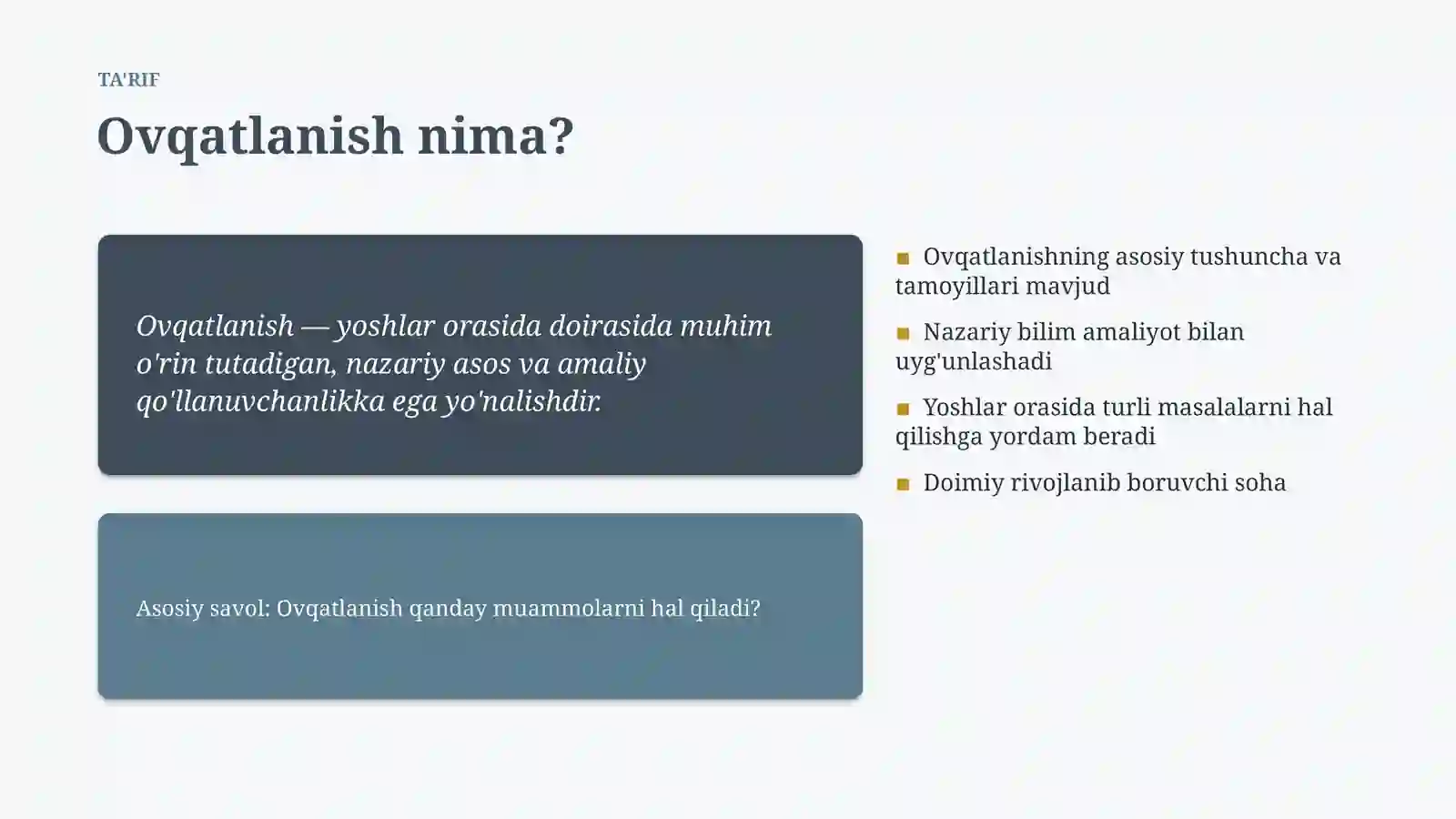 TA'RIF

Ovqatlanish nima?

Ovqatlanish — yoshlar orasida doirasida muhim o'rin tutadigan, nazariy asos va amaliy qo'llanuvchanlikka ega yo'nalishdir.

Asosiy savol: Ovqatlanish qanday muammolarni hal qiladi?

- Ovqatlanishning asosiy tushuncha va tamoyillari mavjud
- Nazariy bilim amaliyot bilan uyg'unlashadi
- Yoshlar orasida turli masalalarni hal qilishga yordam beradi
- Doimiy rivojlanib boruvchi soha